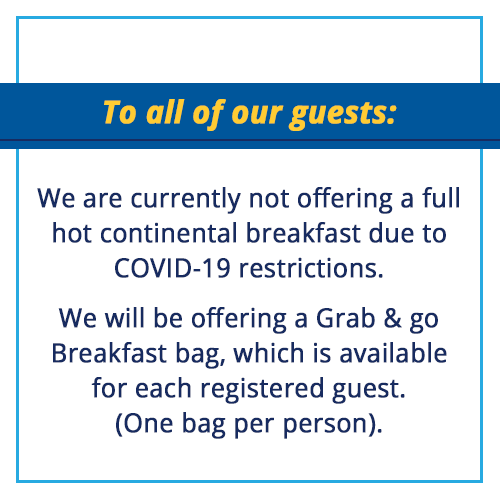 To all of our guests:

We are currently not offering a full hot continental breakfast due to COVID-19 restrictions.

We will be offering a Grab & go Breakfast bag, which is available for each registered guest. (One bag per person).